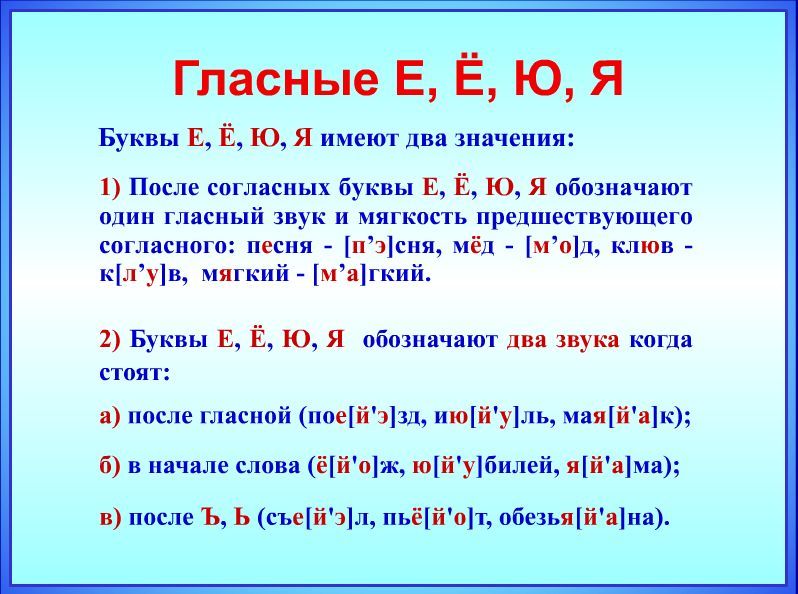 Гласные Е, Ё, Ю, Я

Буквы Е, Ё, Ю, Я имеют два значения:

1) После согласных буквы Е, Ё, Ю, Я обозначают один гласный звук и мягкость предшествующего согласного: песня - [п’э]сня, мёд - [м’о]д, клюв - к[л’у]в, мягкий - [м’а]гкий.

2) Буквы Е, Ё, Ю, Я обозначают два звука когда стоят:

а) после гласной (пое[й'э]зд, ию[й'у]ль, мая[й'а]к);

б) в начале слова (ё[й'о]ж, ю[й'у]билей, я[й'а]ма);

в) после Ъ, Ь (съе[й'э]л, пьё[й'о]т, обезья[й'а]на).